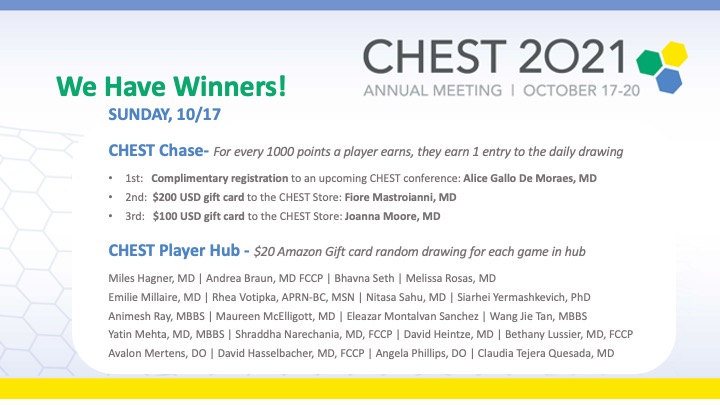 CHEST 2021
ANNUAL MEETING | OCTOBER 17-20

We Have Winners!
SUNDAY, 10/17

CHEST Chase- For every 1000 points a player earns, they earn 1 entry to the daily drawing

• 1st: Complimentary registration to an upcoming CHEST conference: Alice Gallo De Moraes, MD
• 2nd: $200 USD gift card to the CHEST Store: Fiore Mastroianni, MD
• 3rd: $100 USD gift card to the CHEST Store: Joanna Moore, MD

CHEST Player Hub - $20 Amazon Gift card random drawing for each game in hub

Miles Hagner, MD | Andrea Braun, MD FCCP | Bhavna Seth | Melissa Rosas, MD
Emilie Millaire, MD | Rhea Votipka, APRN-BC, MSN | Nitasa Sahu, MD | Siarhei Yermashkevich, PhD
Animesh Ray, MBBS | Maureen McElligott, MD | Eleazar Montalvan Sanchez | Wang Jie Tan, MBBS
Yatin Mehta, MD, MBBS | Shraddha Narechania, MD, FCCP | David Heintze, MD | Bethany Lussier, MD, FCCP
Avalon Mertens, DO | David Hasselbacher, MD, FCCP | Angela Phillips, DO | Claudia Tejera Quesada, MD